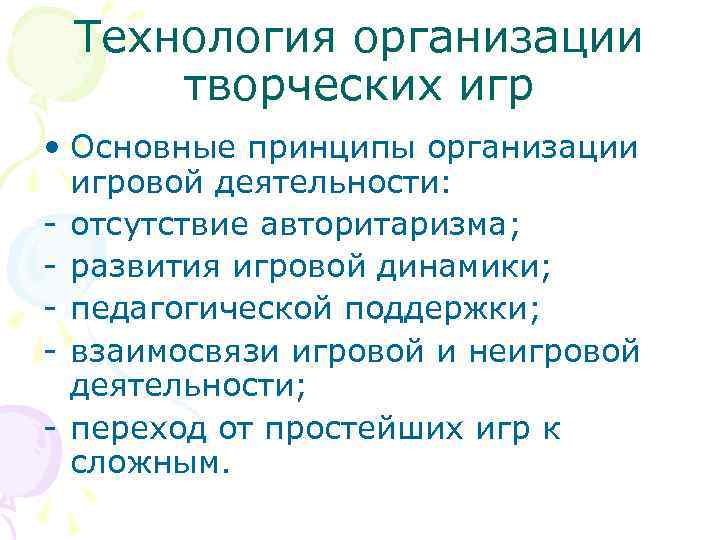 Технология организации творческих игр

• Основные принципы организации игровой деятельности:
- отсутствие авторитаризма;
- развития игровой динамики;
- педагогической поддержки;
- взаимосвязи игровой и неигровой деятельности;
- переход от простейших игр к сложным.